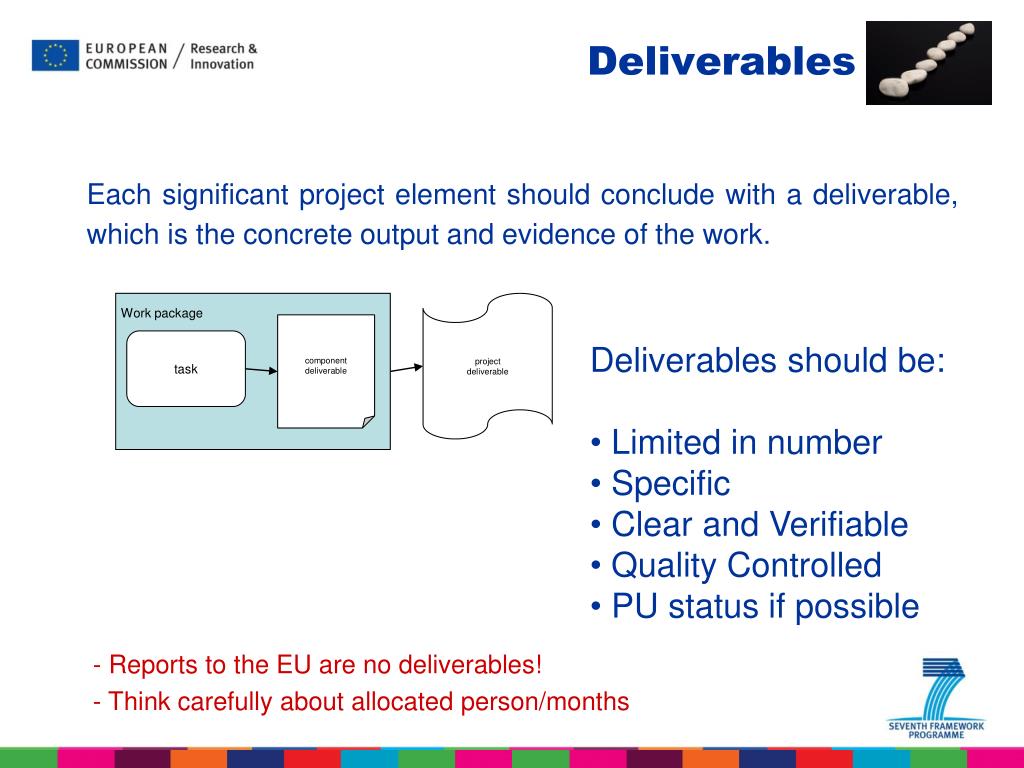 EUROPEAN COMMISSION / Research & Innovation

Deliverables

Each significant project element should conclude with a deliverable, which is the concrete output and evidence of the work.

Work package

task

component deliverable

project deliverable

Deliverables should be:

• Limited in number
• Specific
• Clear and Verifiable
• Quality Controlled
• PU status if possible

- Reports to the EU are no deliverables!
- Think carefully about allocated person/months

SEVENTH FRAMEWORK PROGRAMME